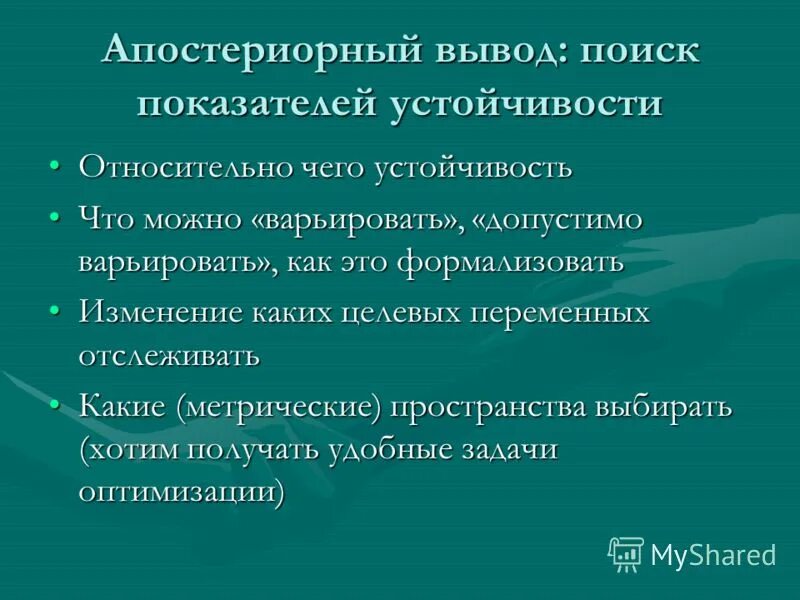 Апостериорный вывод: поиск показателей устойчивости

• Относительно чего устойчивость
• Что можно «варьировать», «допустимо варьировать», как это формализовать
• Изменение каких целевых переменных отслеживать
• Какие (метрические) пространства выбирать (хотим получать удобные задачи оптимизации)

MyShared